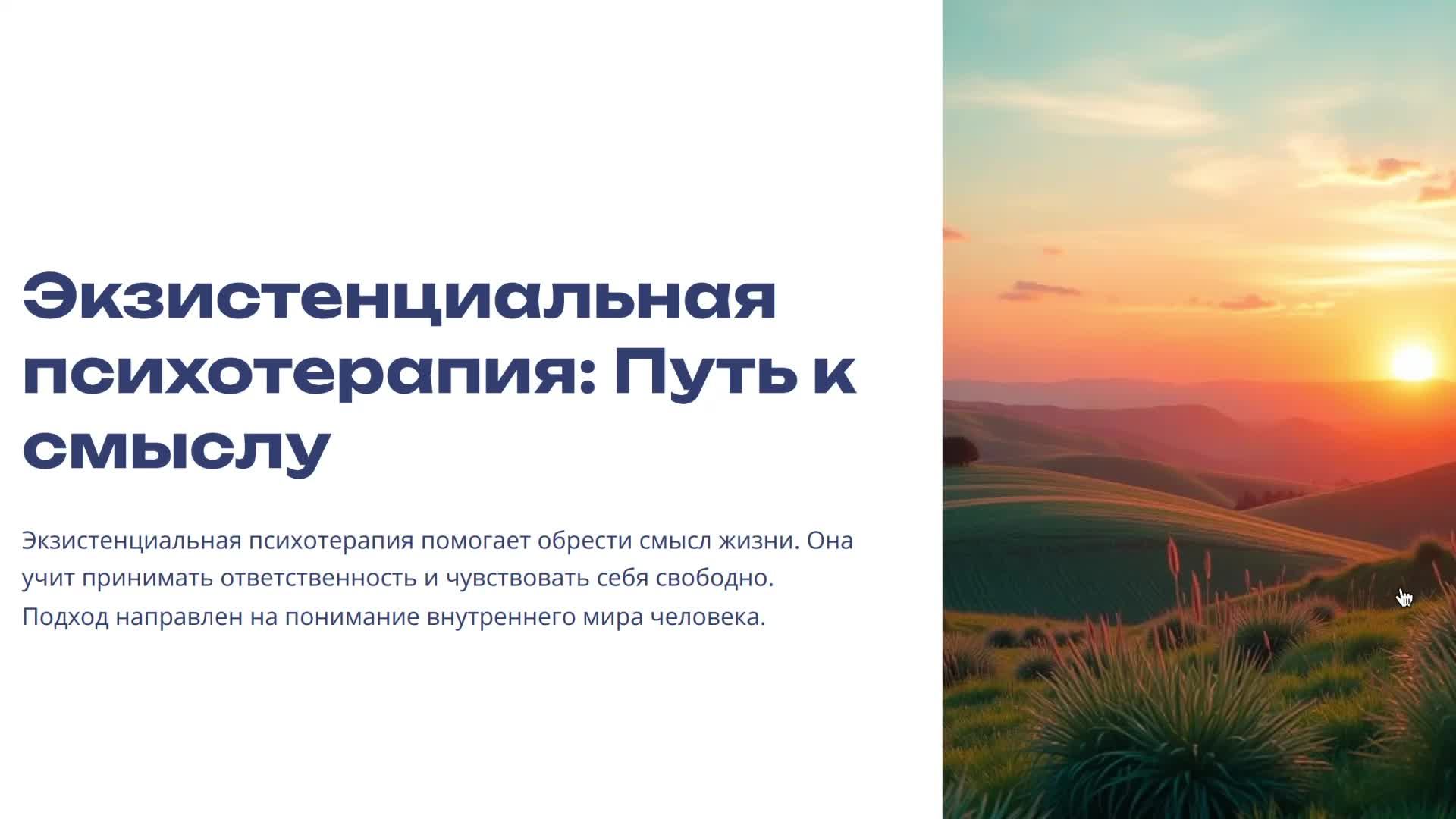 Экзистенциальная психотерапия: Путь к смыслу

Экзистенциальная психотерапия помогает обрести смысл жизни. Она учит принимать ответственность и чувствовать себя свободно. Подход направлен на понимание внутреннего мира человека.